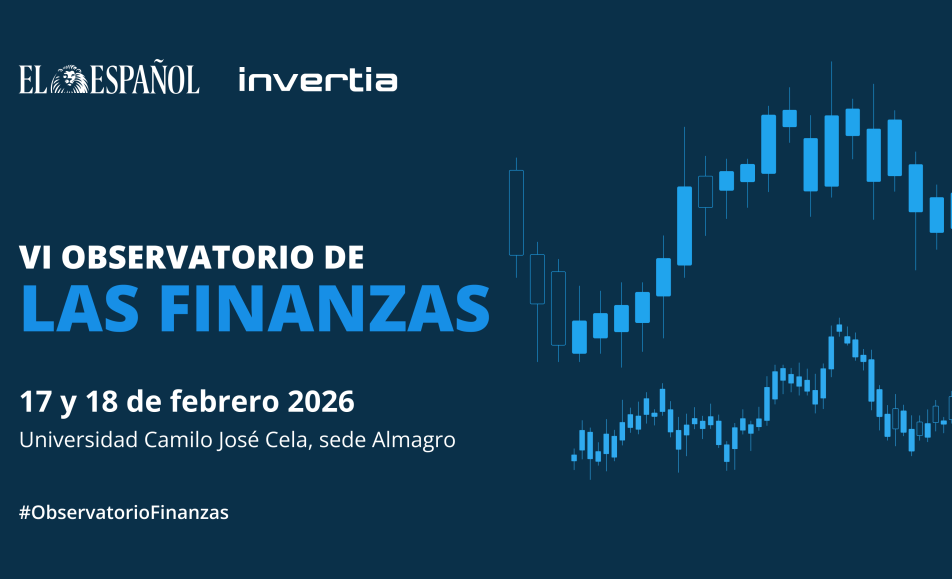 EL ESPAÑOL invertia

VI OBSERVATORIO DE
LAS FINANZAS

17 y 18 de febrero 2026
Universidad Camilo José Cela, sede Almagro

#ObservatorioFinanzas